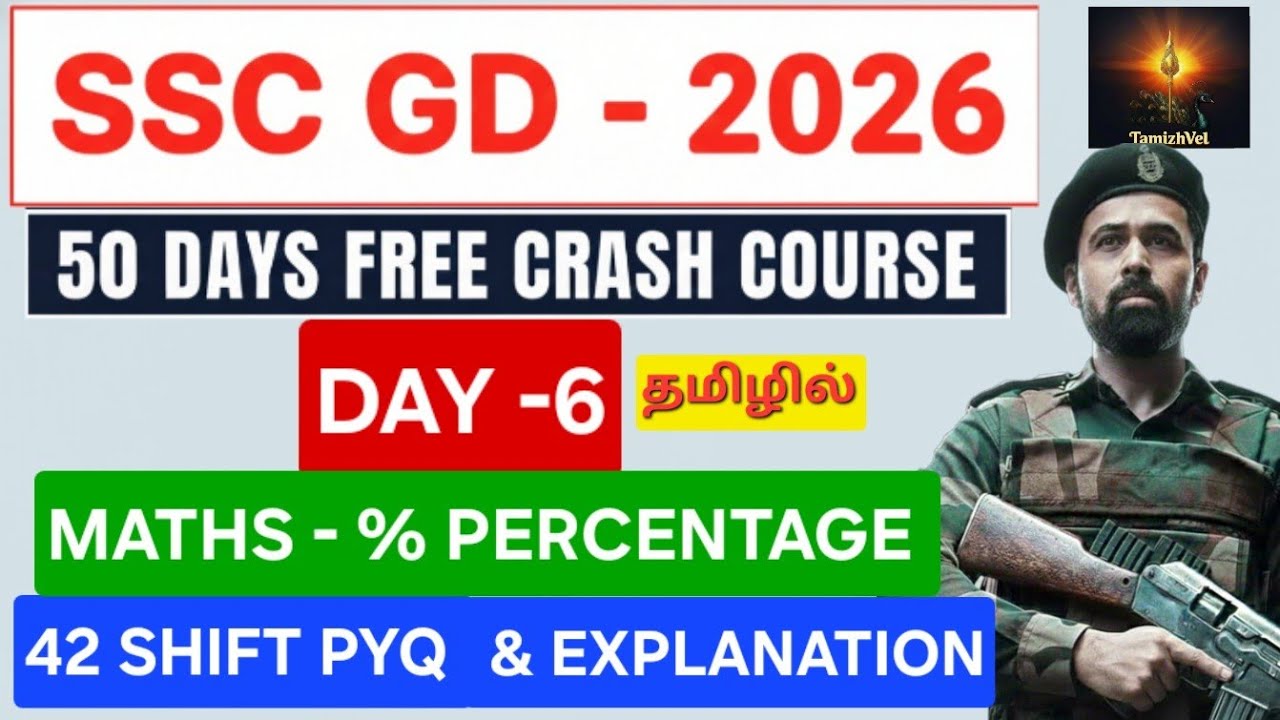 SSC GD - 2026

TamizhVel

50 DAYS FREE CRASH COURSE

DAY -6

தமிழில்

MATHS - % PERCENTAGE

42 SHIFT PYQ & EXPLANATION